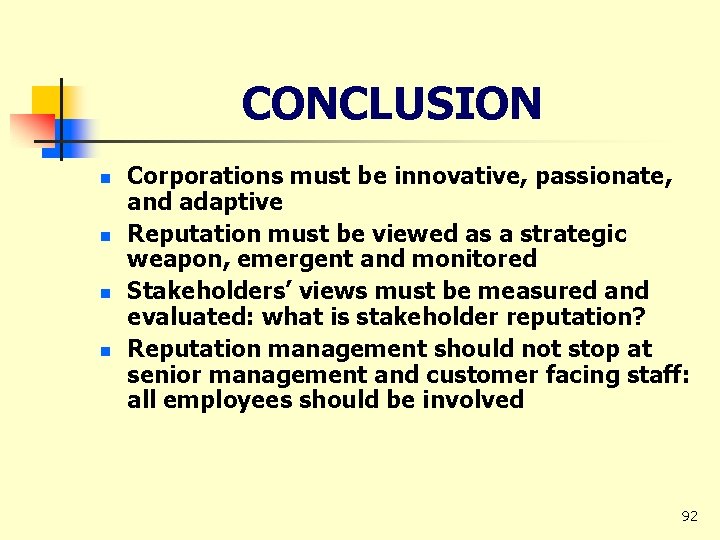 CONCLUSION

- Corporations must be innovative, passionate, and adaptive
- Reputation must be viewed as a strategic weapon, emergent and monitored
- Stakeholders’ views must be measured and evaluated: what is stakeholder reputation?
- Reputation management should not stop at senior management and customer facing staff: all employees should be involved

92